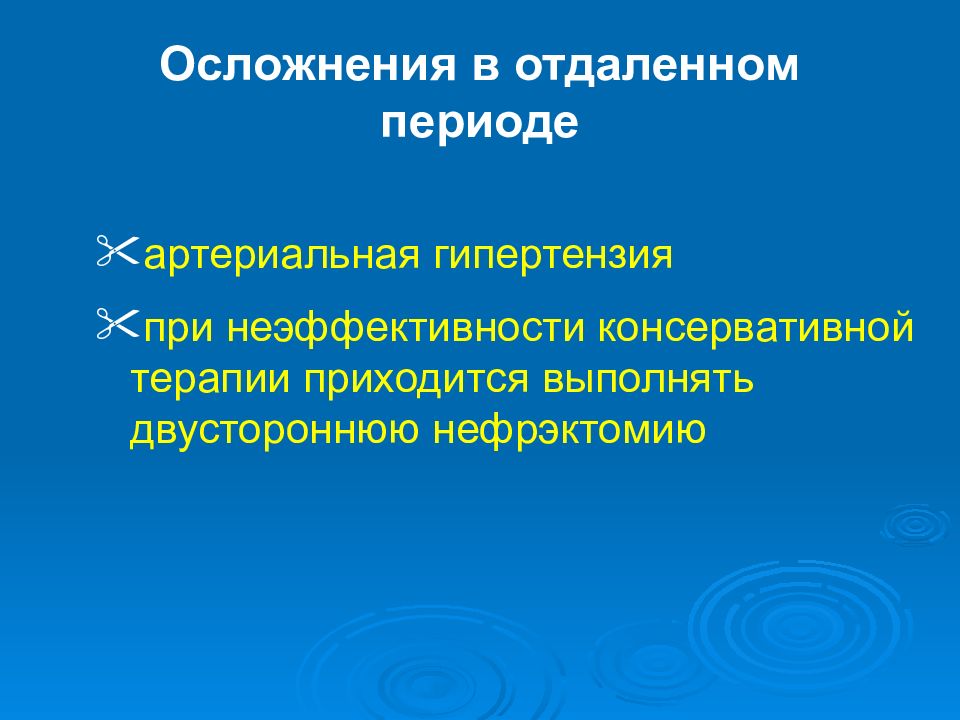 Осложнения в отдаленном периоде

артериальная гипертензия

при неэффективности консервативной терапии приходится выполнять двустороннюю нефрэктомию